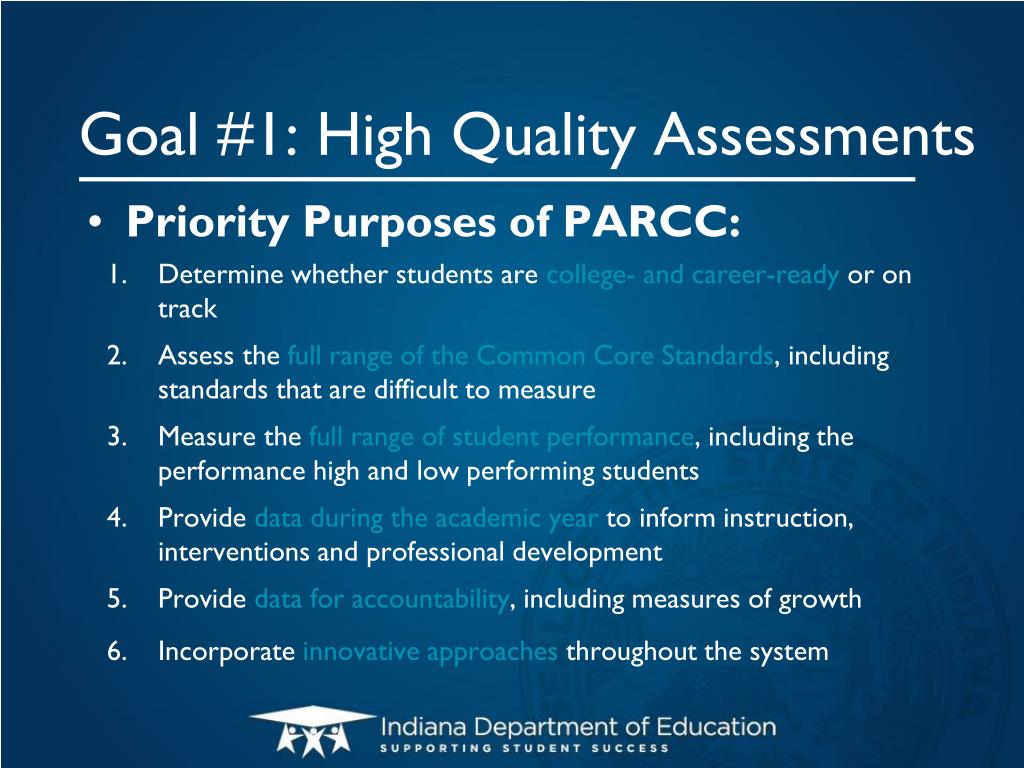 Goal #1: High Quality Assessments

• Priority Purposes of PARCC:

1. Determine whether students are college- and career-ready or on track
2. Assess the full range of the Common Core Standards, including standards that are difficult to measure
3. Measure the full range of student performance, including the performance high and low performing students
4. Provide data during the academic year to inform instruction, interventions and professional development
5. Provide data for accountability, including measures of growth
6. Incorporate innovative approaches throughout the system

Indiana Department of Education
SUPPORTING STUDENT SUCCESS